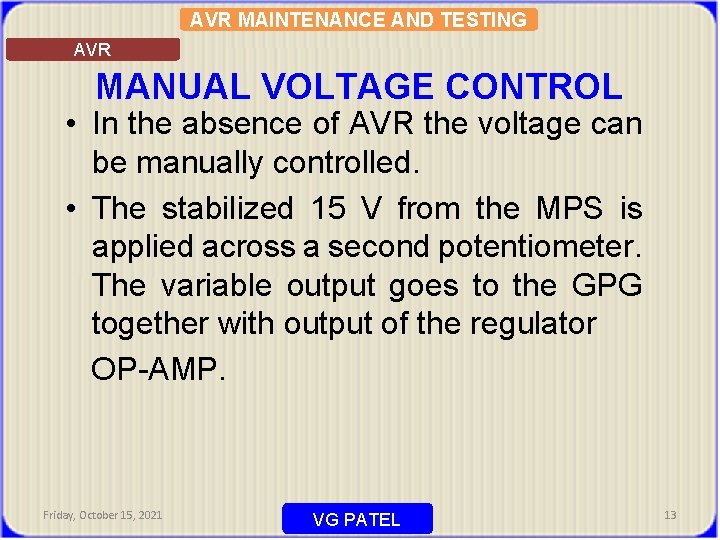 AVR MAINTENANCE AND TESTING

AVR

MANUAL VOLTAGE CONTROL

• In the absence of AVR the voltage can be manually controlled.

• The stabilized 15 V from the MPS is applied across a second potentiometer. The variable output goes to the GPG together with output of the regulator OP-AMP.

Friday, October 15, 2021

VG PATEL

13